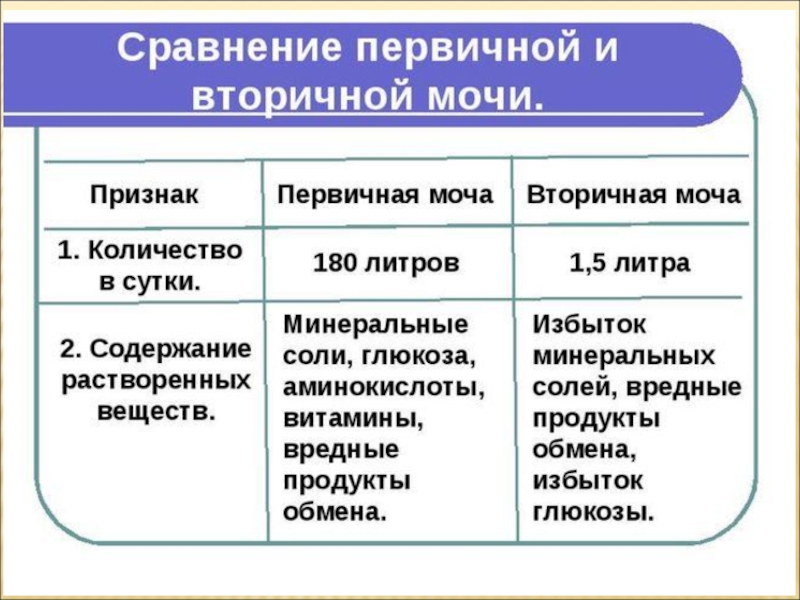 Сравнение первичной и вторичной мочи.

| Признак | Первичная моча | Вторичная моча |
|---|---|---|
| 1. Количество в сутки. | 180 литров | 1,5 литра |
| 2. Содержание растворенных веществ. | Минеральные соли, глюкоза, аминокислоты, витамины, вредные продукты обмена. | Избыток минеральных солей, вредные продукты обмена, избыток глюкозы. |